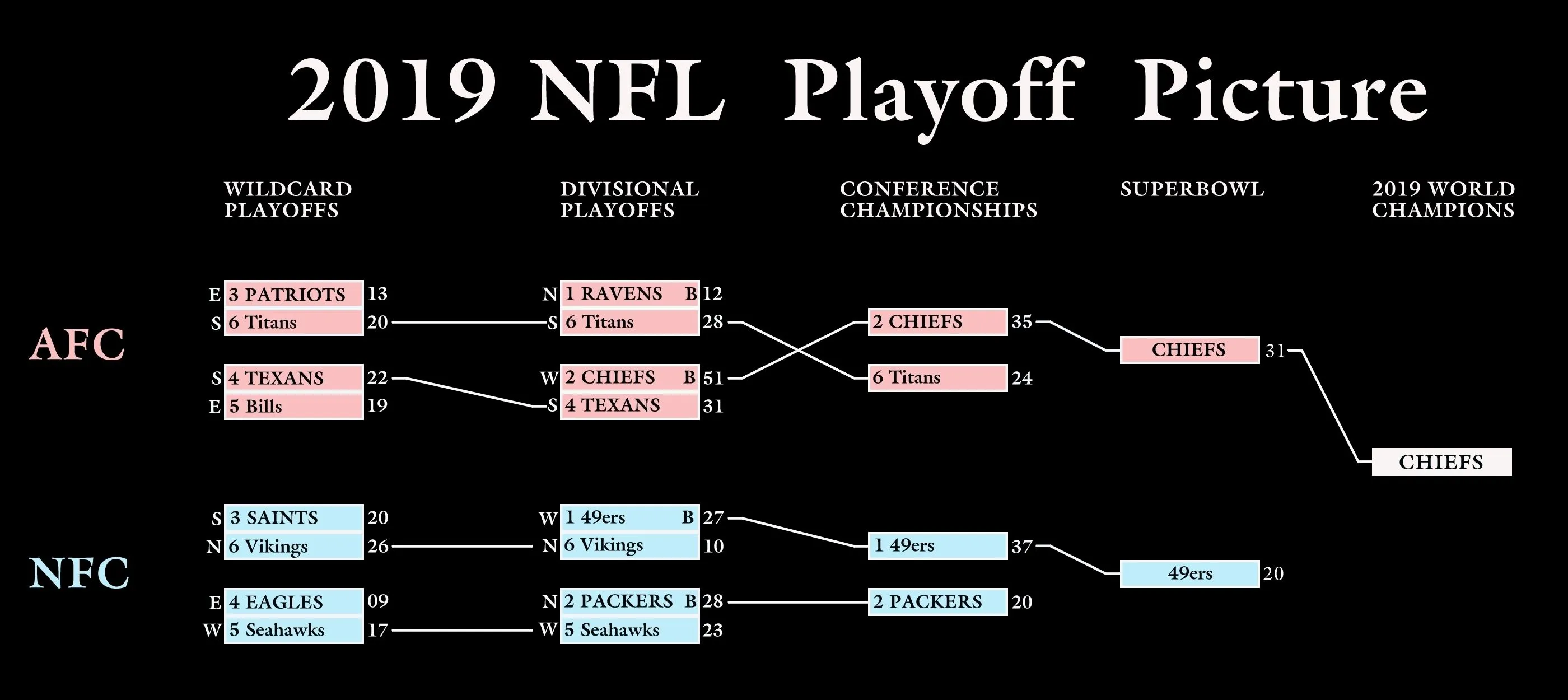 2019 NFL Playoff Picture

WILDCARD PLAYOFFS

DIVISIONAL PLAYOFFS

CONFERENCE CHAMPIONSHIPS

SUPERBOWL

2019 WORLD CHAMPIONS

AFC

E 3 PATRIOTS 13
S 6 Titans 20

S 4 TEXANS 22
E 5 Bills 19

N 1 RAVENS B 12
S 6 Titans 28

W 2 CHIEFS B 51
S 4 TEXANS 31

2 CHIEFS 35
6 Titans 24

CHIEFS 31

CHIEFS

NFC

S 3 SAINTS 20
N 6 Vikings 26

E 4 EAGLES 09
W 5 Seahawks 17

W 1 49ers B 27
N 6 Vikings 10

N 2 PACKERS B 28
W 5 Seahawks 23

1 49ers 37
2 PACKERS 20

49ers 20